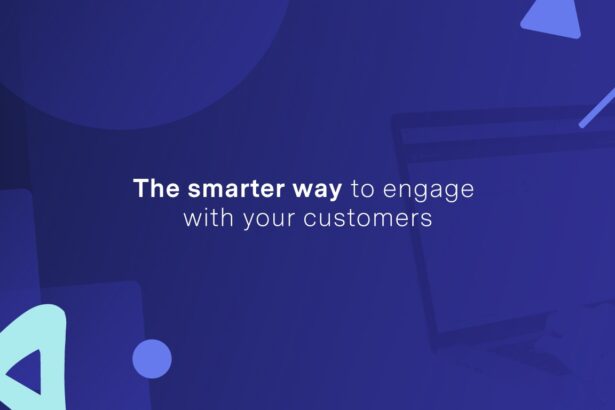 The smarter way to engage with your customers